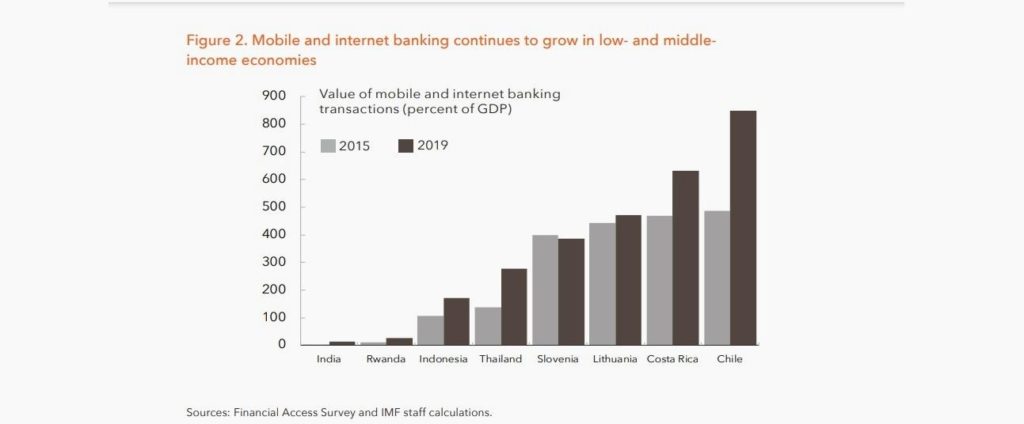 Figure 2. Mobile and internet banking continues to grow in low- and middle-income economies

Value of mobile and internet banking transactions (percent of GDP)

2015
2019

900
800
700
600
500
400
300
200
100
0

India
Rwanda
Indonesia
Thailand
Slovenia
Lithuania
Costa Rica
Chile

Sources: Financial Access Survey and IMF staff calculations.